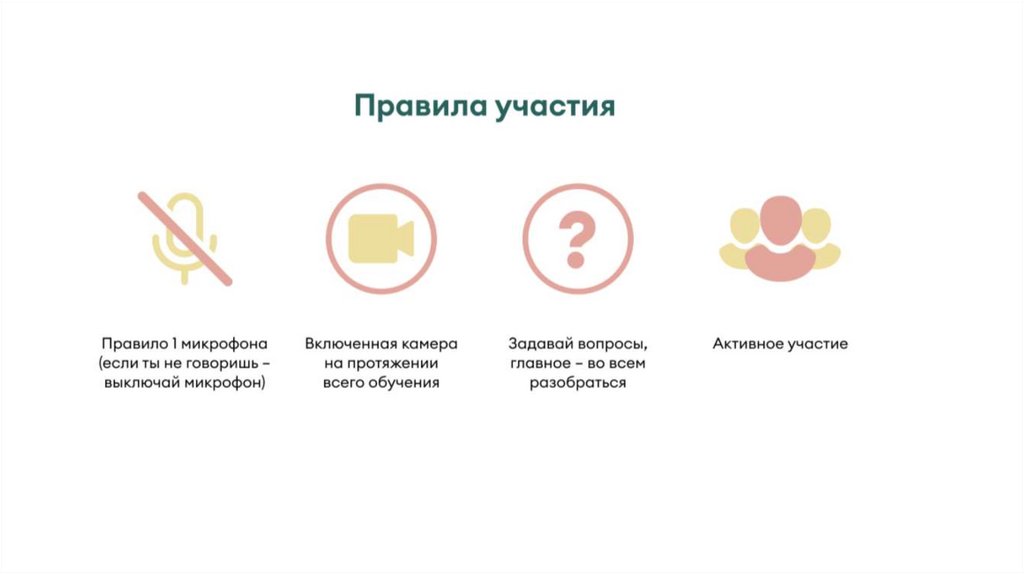 Правила участия

?

Правило 1 микрофона (если ты не говоришь – выключай микрофон)

Включенная камера на протяжении всего обучения

Задавай вопросы, главное – во всем разобраться

Активное участие